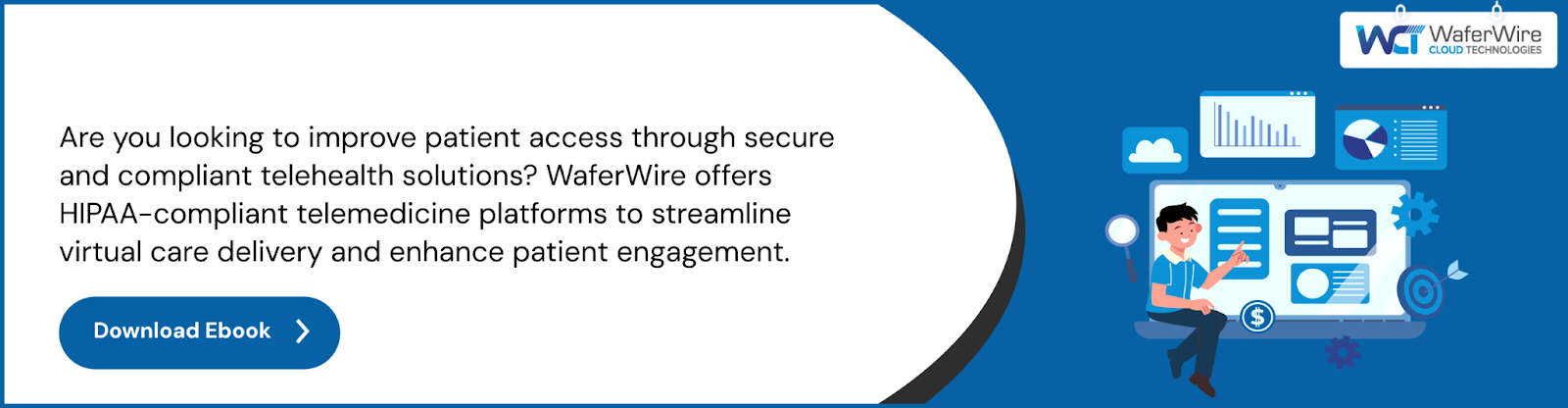 WCT WaferWire CLOUD TECHNOLOGIES

Are you looking to improve patient access through secure and compliant telehealth solutions? WaferWire offers HIPAA-compliant telemedicine platforms to streamline virtual care delivery and enhance patient engagement.

Download Ebook

$